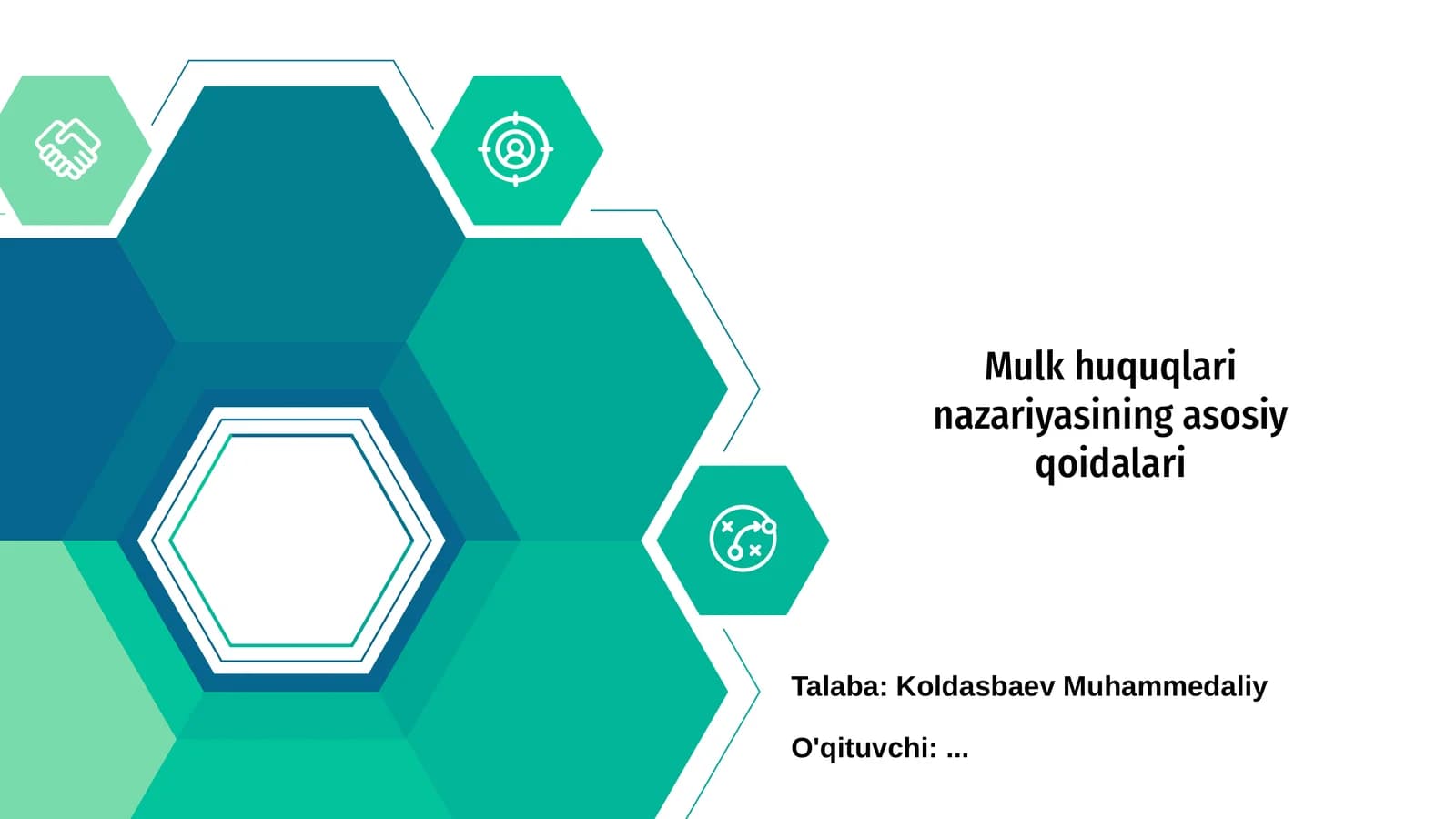 Mulk huquqlari nazariyasining asosiy qoidalari

Talaba: Koldasbaev Muhammedaliy

O'qituvchi: ...